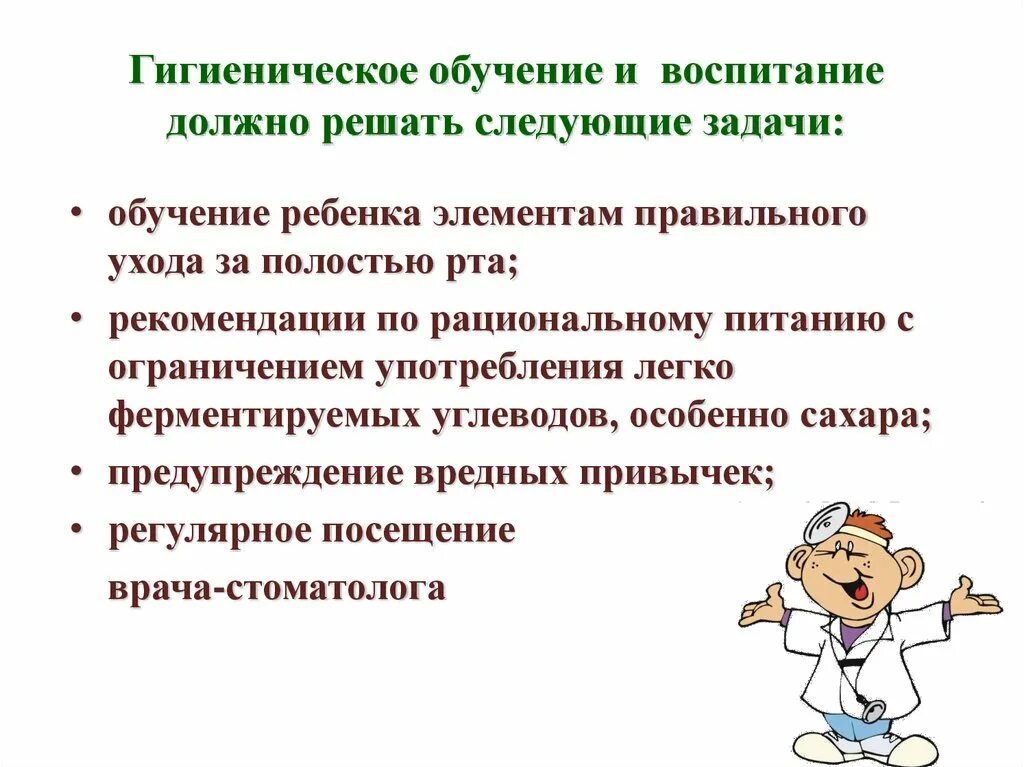 Гигиеническое обучение и воспитание должно решать следующие задачи:

• обучение ребенка элементам правильного ухода за полостью рта;
• рекомендации по рациональному питанию с ограничением употребления легко ферментируемых углеводов, особенно сахара;
• предупреждение вредных привычек;
• регулярное посещение врача-стоматолога